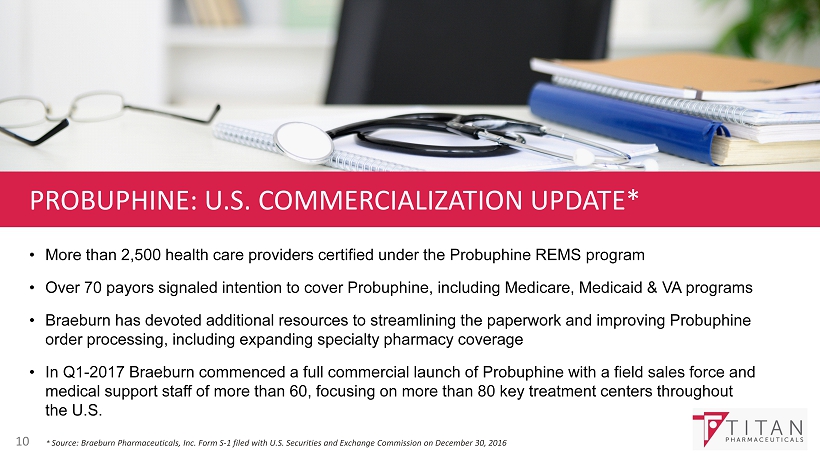 PROBUPHINE: U.S. COMMERCIALIZATION UPDATE*

• More than 2,500 health care providers certified under the Probuphine REMS program

• Over 70 payors signaled intention to cover Probuphine, including Medicare, Medicaid & VA programs

• Braeburn has devoted additional resources to streamlining the paperwork and improving Probuphine order processing, including expanding specialty pharmacy coverage

• In Q1-2017 Braeburn commenced a full commercial launch of Probuphine with a field sales force and medical support staff of more than 60, focusing on more than 80 key treatment centers throughout the U.S.

10 * Source: Braeburn Pharmaceuticals, Inc. Form S-1 filed with U.S. Securities and Exchange Commission on December 30, 2016

TITAN PHARMACEUTICALS